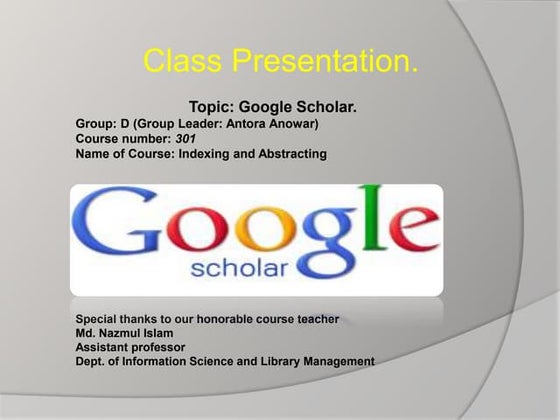 Class Presentation.

Topic: Google Scholar.
Group: D (Group Leader: Antora Anowar)
Course number: 301
Name of Course: Indexing and Abstracting

Google
scholar

Special thanks to our honorable course teacher
Md. Nazmul Islam
Assistant professor
Dept. of Information Science and Library Management